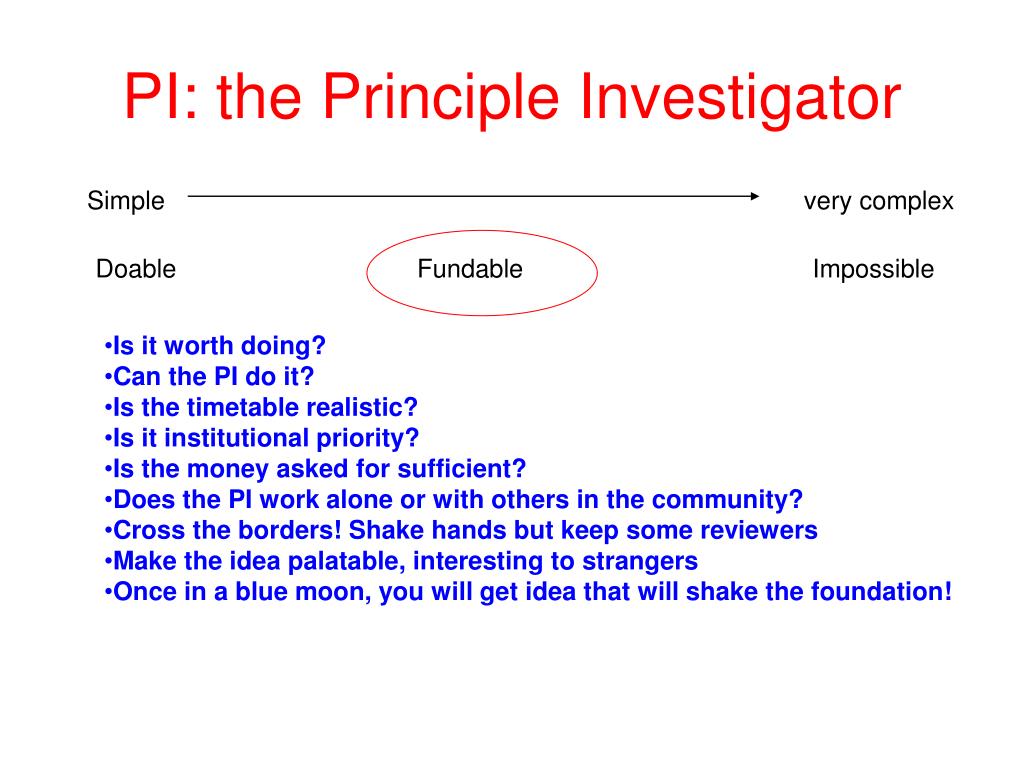 PI: the Principle Investigator

Simple very complex

Doable Fundable Impossible

•Is it worth doing?
•Can the PI do it?
•Is the timetable realistic?
•Is it institutional priority?
•Is the money asked for sufficient?
•Does the PI work alone or with others in the community?
•Cross the borders! Shake hands but keep some reviewers
•Make the idea palatable, interesting to strangers
•Once in a blue moon, you will get idea that will shake the foundation!